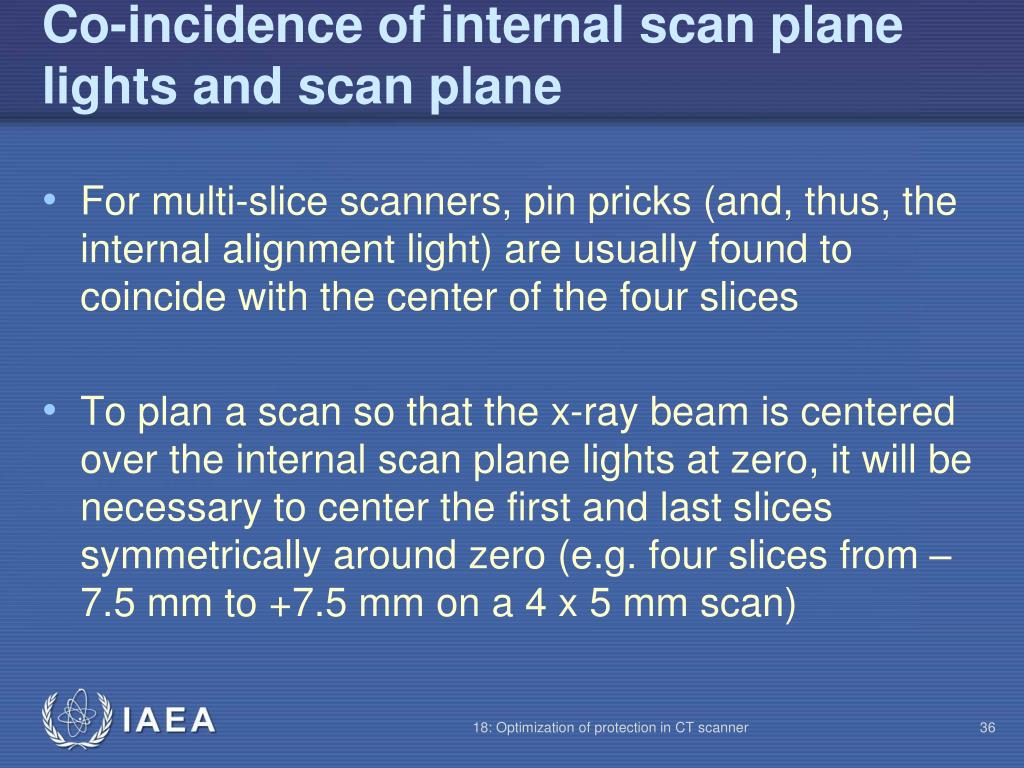 Co-incidence of internal scan plane lights and scan plane

• For multi-slice scanners, pin pricks (and, thus, the internal alignment light) are usually found to coincide with the center of the four slices

• To plan a scan so that the x-ray beam is centered over the internal scan plane lights at zero, it will be necessary to center the first and last slices symmetrically around zero (e.g. four slices from –7.5 mm to +7.5 mm on a 4 x 5 mm scan)

IAEA

18: Optimization of protection in CT scanner

36